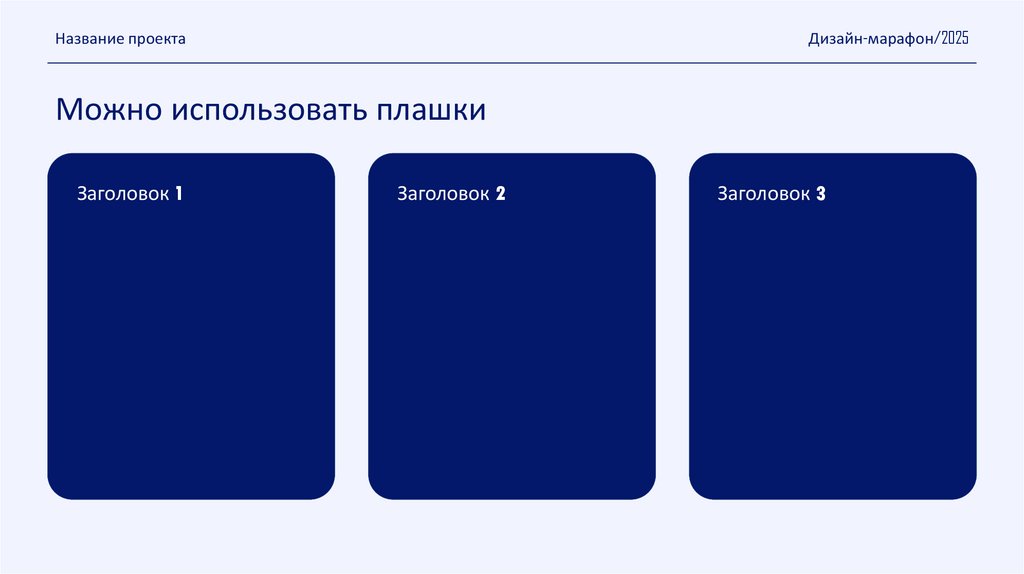 Название проекта

Дизайн-марафон/2025

Можно использовать плашки

Заголовок 1

Заголовок 2

Заголовок 3